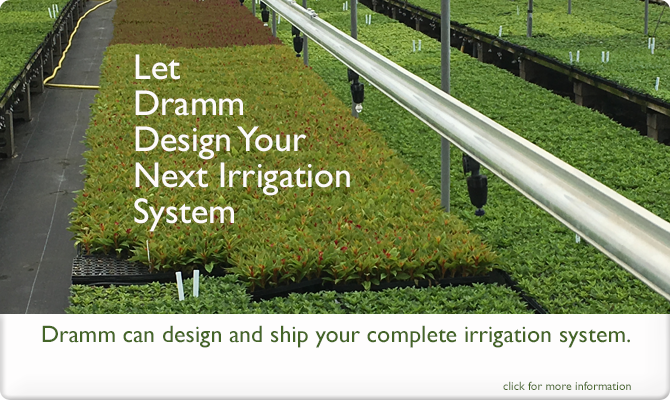 Let Dramm Design Your Next Irrigation System

Dramm can design and ship your complete irrigation system.

click for more information